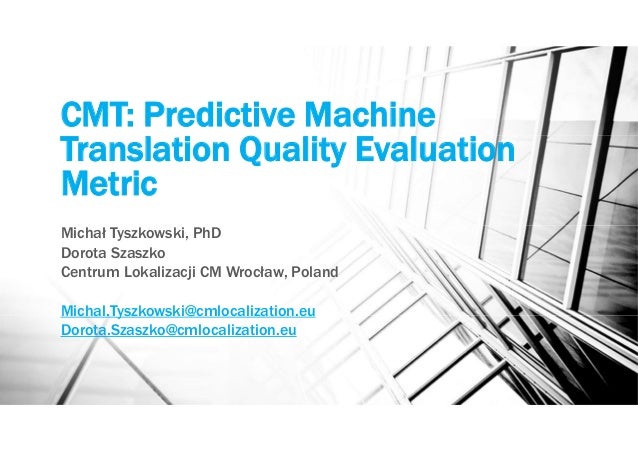 CMT: Predictive Machine Translation Quality Evaluation Metric

Michał Tyszkowski, PhD
Dorota Szaszko
Centrum Lokalizacji CM Wrocław, Poland

Michal.Tyszkowski@cmlocalization.eu
Dorota.Szaszko@cmlocalization.eu